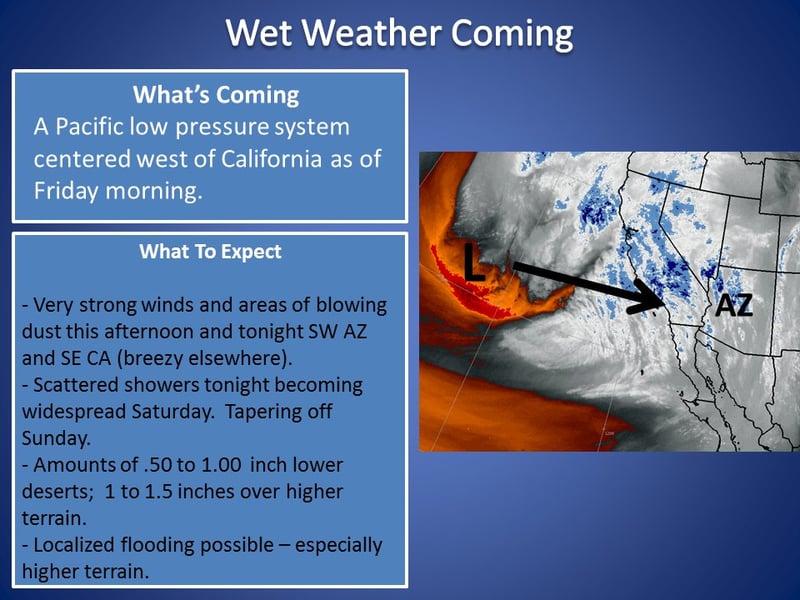 Wet Weather Coming

What's Coming
A Pacific low pressure system centered west of California as of Friday morning.

What To Expect

- Very strong winds and areas of blowing dust this afternoon and tonight SW AZ and SE CA (breezy elsewhere).
- Scattered showers tonight becoming widespread Saturday.  Tapering off Sunday.
- Amounts of .50 to 1.00  inch lower deserts;  1 to 1.5 inches over higher terrain.
- Localized flooding possible – especially higher terrain.

L

AZ